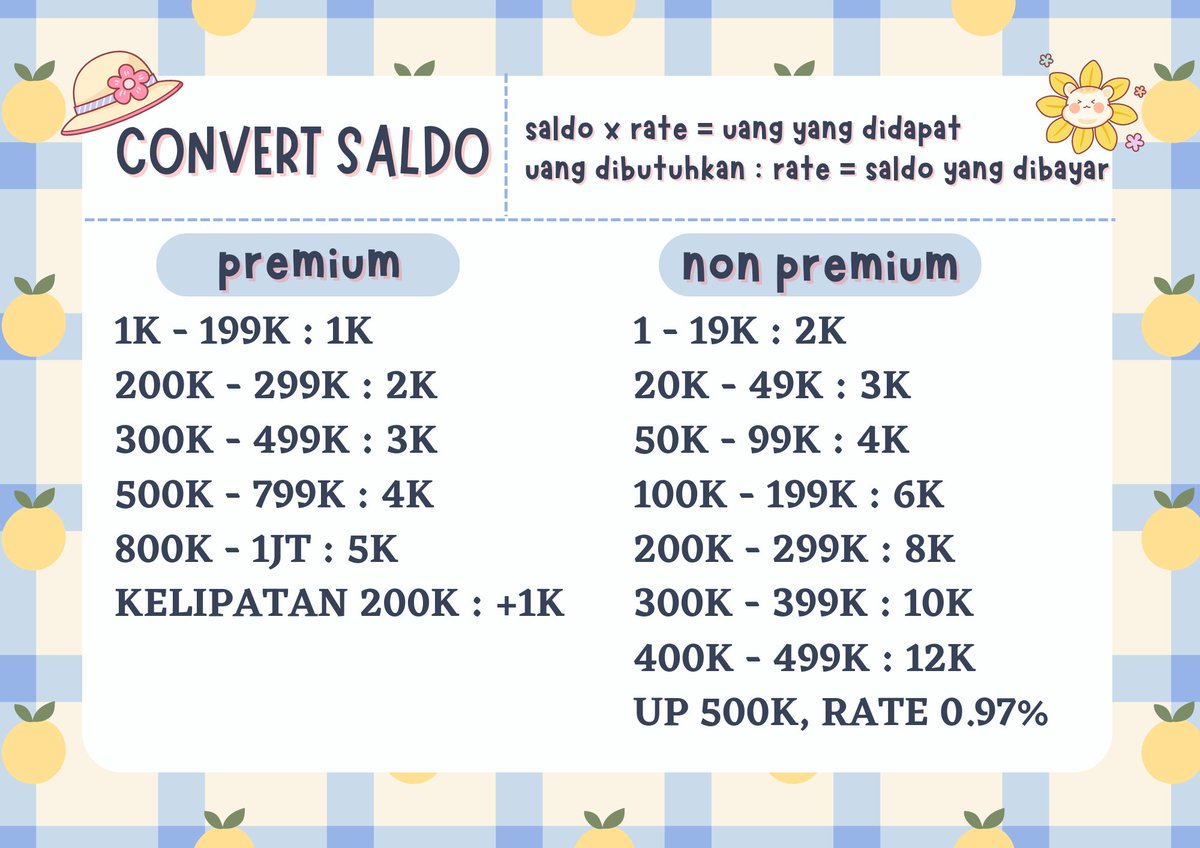 CONVERT SALDO

saldo x rate = uang yang didapat
uang dibutuhkan : rate = saldo yang dibayar

premium

1K - 199K : 1K
200K - 299K : 2K
300K - 499K : 3K
500K - 799K : 4K
800K - 1JT : 5K
KELIPATAN 200K : +1K

non premium

1 - 19K : 2K
20K - 49K : 3K
50K - 99K : 4K
100K - 199K : 6K
200K - 299K : 8K
300K - 399K : 10K
400K - 499K : 12K
UP 500K, RATE 0.97%